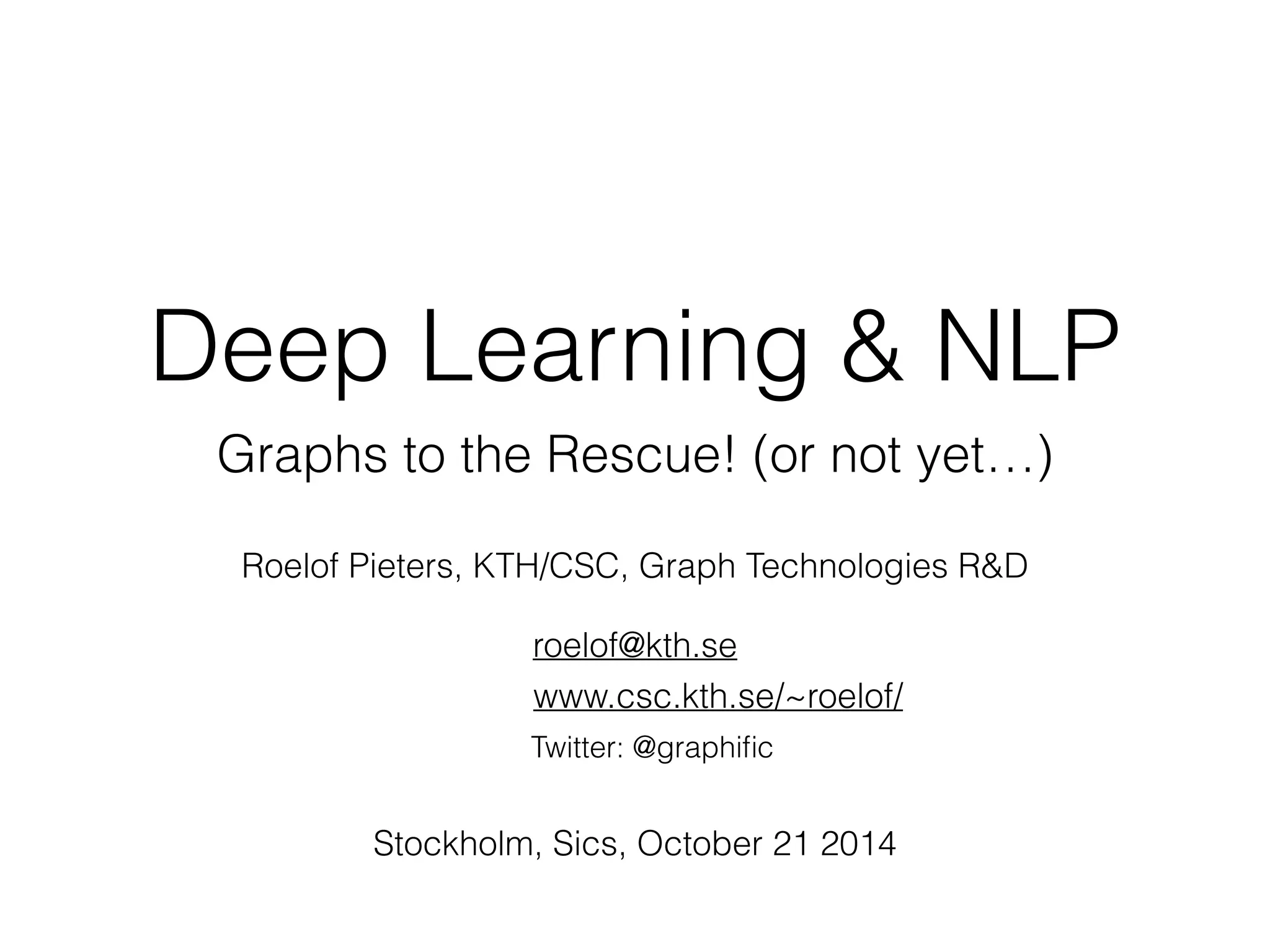 Deep Learning & NLP

Graphs to the Rescue! (or not yet…)

Roelof Pieters, KTH/CSC, Graph Technologies R&D

roelof@kth.se

www.csc.kth.se/~roelof/

Twitter: @graphific

Stockholm, Sics, October 21 2014